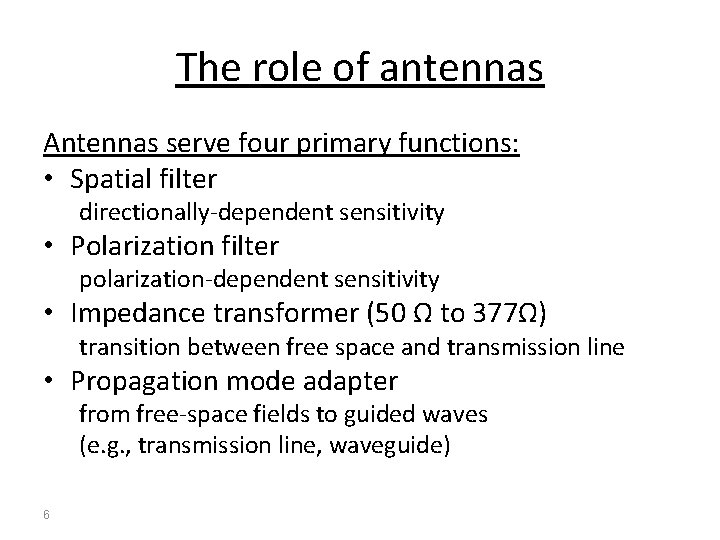 The role of antennas

Antennas serve four primary functions:

• Spatial filter
directionally-dependent sensitivity
• Polarization filter
polarization-dependent sensitivity
• Impedance transformer (50 Ω to 377Ω)
transition between free space and transmission line
• Propagation mode adapter
from free-space fields to guided waves
(e.g., transmission line, waveguide)

6